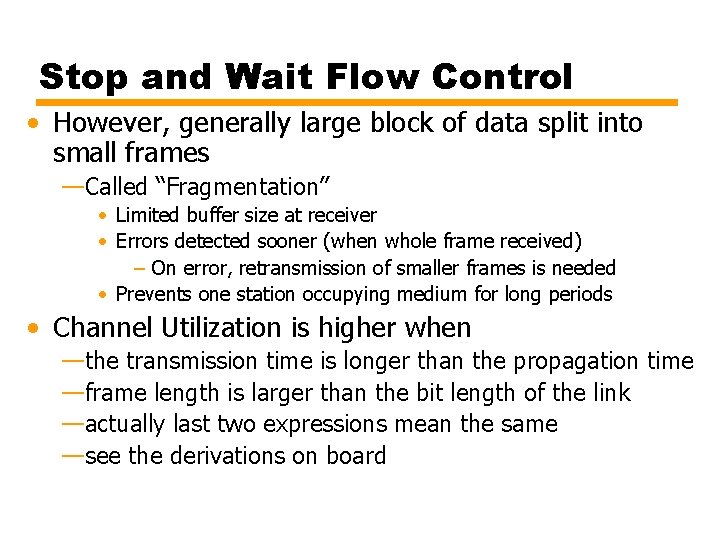 Stop and Wait Flow Control

• However, generally large block of data split into small frames
—Called “Fragmentation”
• Limited buffer size at receiver
• Errors detected sooner (when whole frame received)
– On error, retransmission of smaller frames is needed
• Prevents one station occupying medium for long periods

• Channel Utilization is higher when
—the transmission time is longer than the propagation time
—frame length is larger than the bit length of the link
—actually last two expressions mean the same
—see the derivations on board